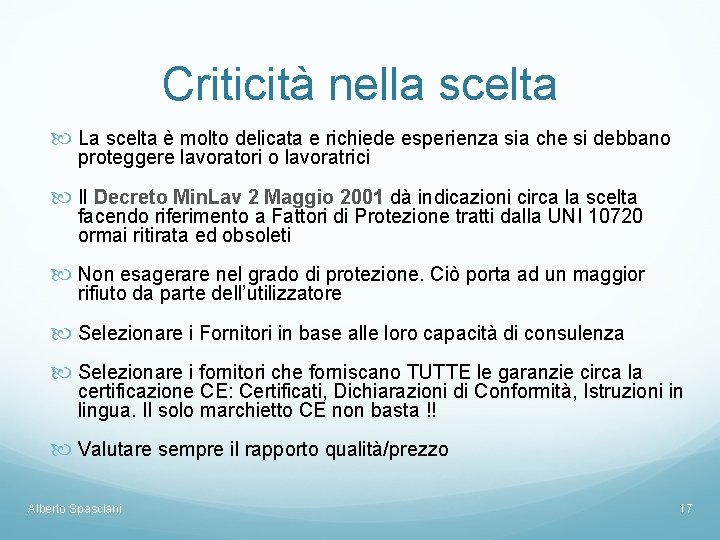 Criticità nella scelta

La scelta è molto delicata e richiede esperienza sia che si debbano proteggere lavoratori o lavoratrici

Il Decreto MinLav 2 Maggio 2001 dà indicazioni circa la scelta facendo riferimento a Fattori di Protezione tratti dalla UNI 10720 ormai ritirata ed obsoleti

Non esagerare nel grado di protezione. Ciò porta ad un maggior rifiuto da parte dell'utilizzatore

Selezionare i Fornitori in base alle loro capacità di consulenza

Selezionare i fornitori che forniscano TUTTE le garanzie circa la certificazione CE: Certificati, Dichiarazioni di Conformità, Istruzioni in lingua. Il solo marchietto CE non basta !!

Valutare sempre il rapporto qualità/prezzo

Alberto Spasciani

17